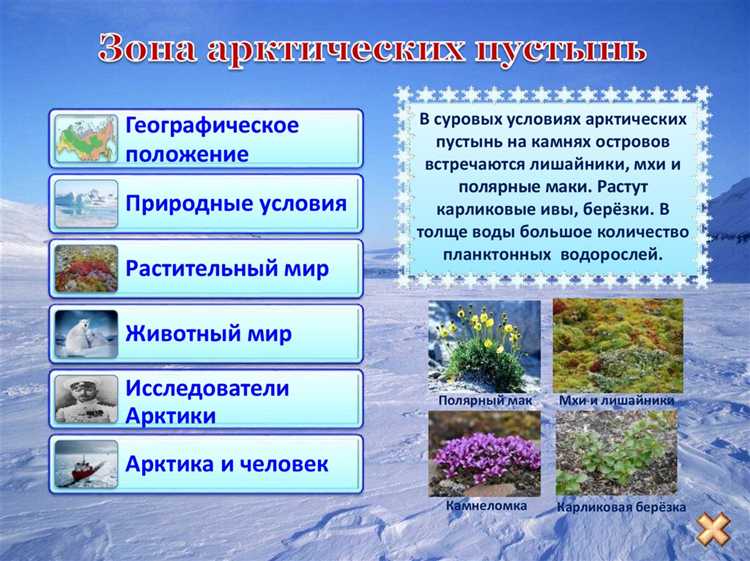 Зона арктических пустынь

Географическое положение

Природные условия

Растительный мир

Животный мир

Исследователи Арктики

Арктика и человек

В суровых условиях арктических пустынь на камнях островов встречаются лишайники, мхи и полярные маки. Растут карликовые ивы, берёзки. В толще воды большое количество планктонных водорослей.

Полярный мак

Мхи и лишайники

Камнеломка

Карликовая берёзка